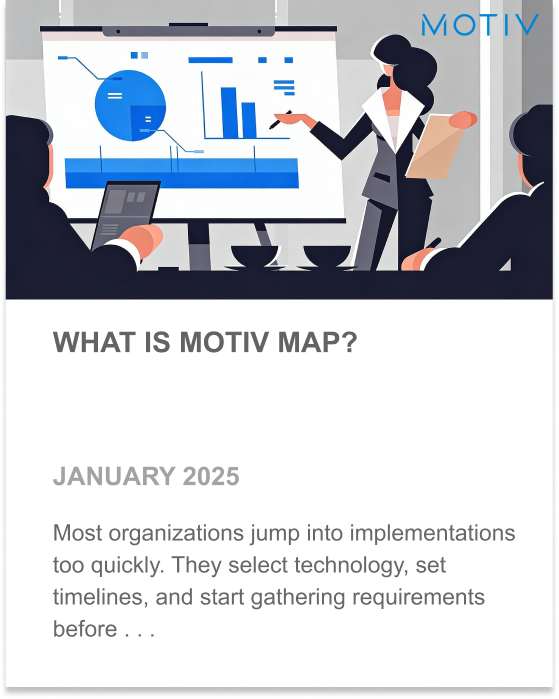 MOTIV

WHAT IS MOTIV MAP?

JANUARY 2025

Most organizations jump into implementations too quickly. They select technology, set timelines, and start gathering requirements before . . .